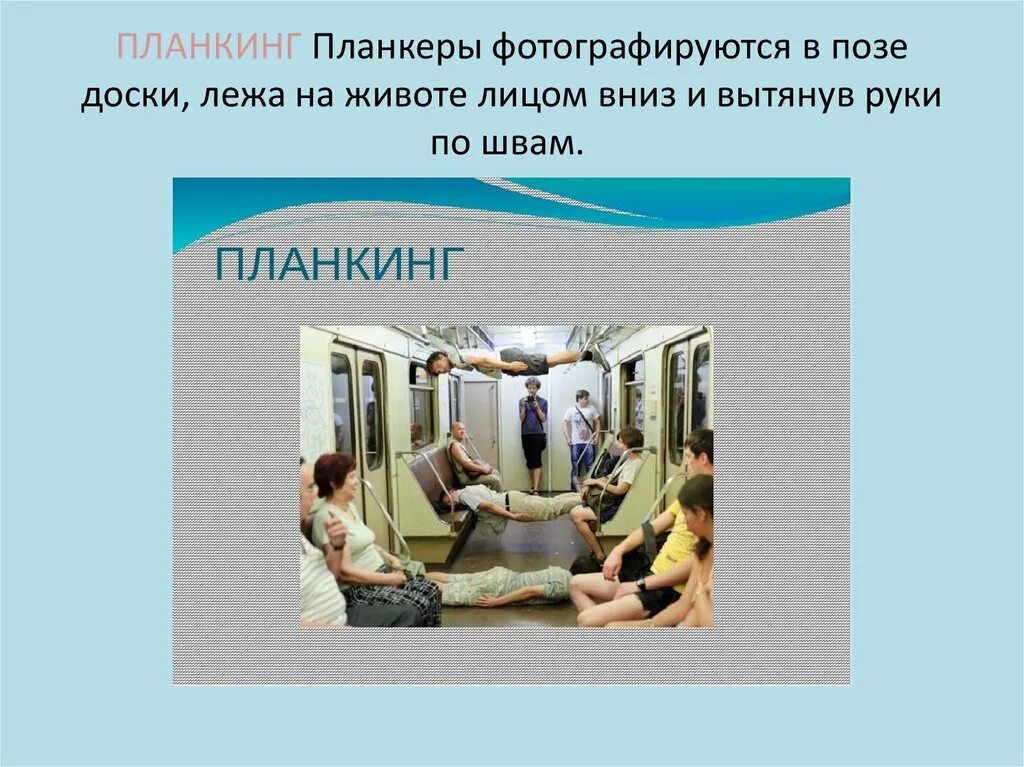 ПЛАНКИНГ Планкеры фотографируются в позе доски, лежа на животе лицом вниз и вытянув руки по швам.

ПЛАНКИНГ